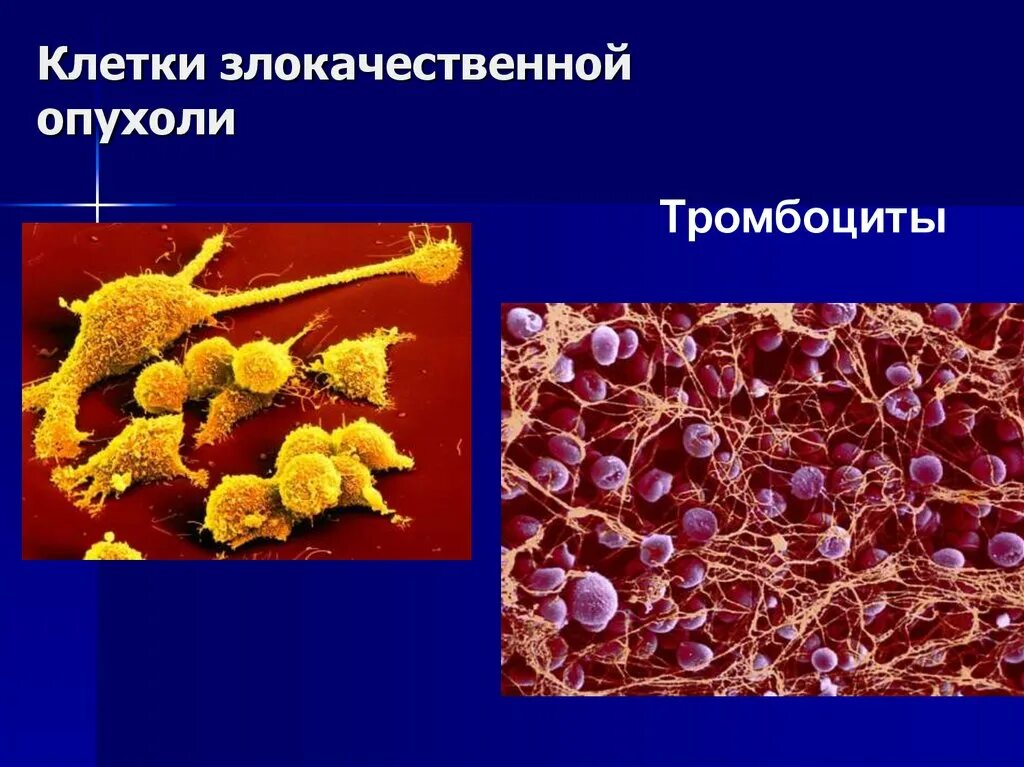 Клетки злокачественной опухоли

Тромбоциты